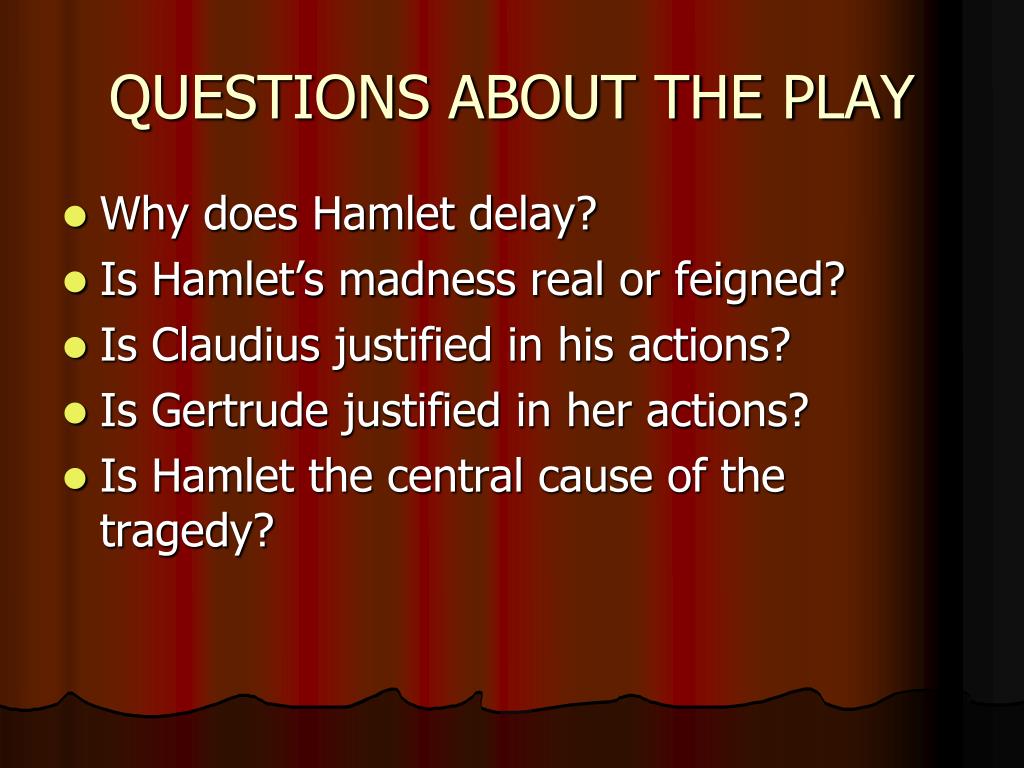 QUESTIONS ABOUT THE PLAY

- Why does Hamlet delay?
- Is Hamlet’s madness real or feigned?
- Is Claudius justified in his actions?
- Is Gertrude justified in her actions?
- Is Hamlet the central cause of the tragedy?